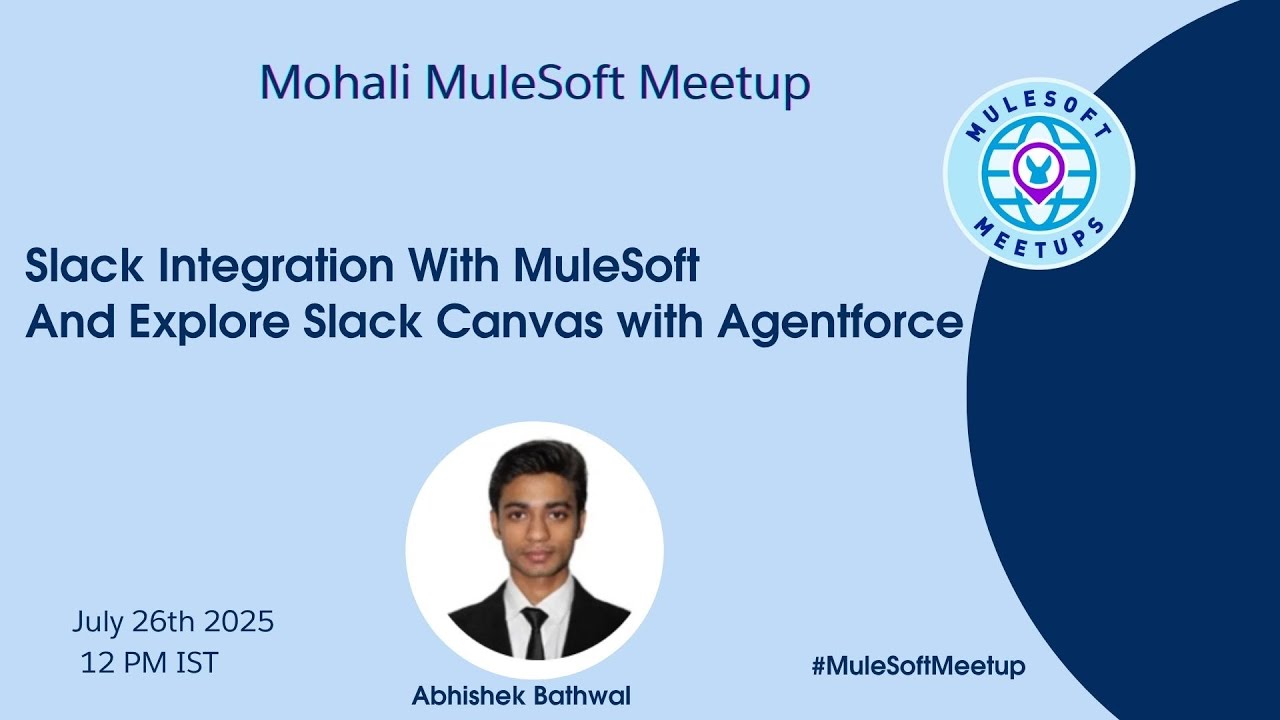 Mohali MuleSoft Meetup

MULESOFT MEETUPS

Slack Integration With MuleSoft
And Explore Slack Canvas with Agentforce

July 26th 2025
12 PM IST

Abhishek Bathwal

#MuleSoftMeetup